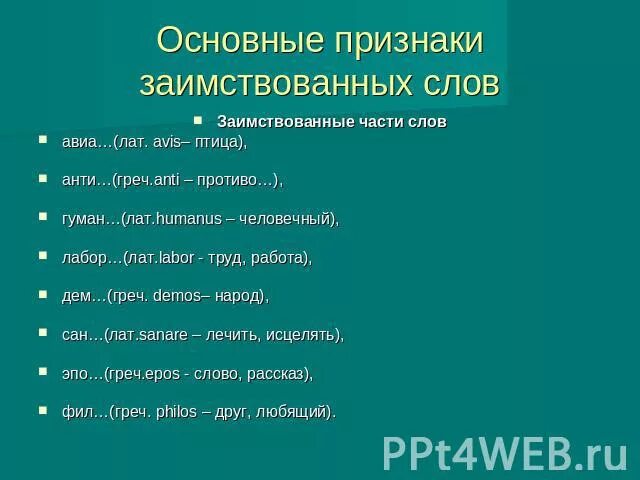 Основные признаки заимствованных слов

Заимствованные части слов

авиа…(лат. avis– птица),

анти…(греч.anti – противо…),

гуман…(лат.humanus – человечный),

лабор…(лат.labor - труд, работа),

дем…(греч. demos– народ),

сан…(лат.sanare – лечить, исцелять),

эпо…(греч.epos - слово, рассказ),

фил…(греч. philos – друг, любящий).

PPt4WEB.ru